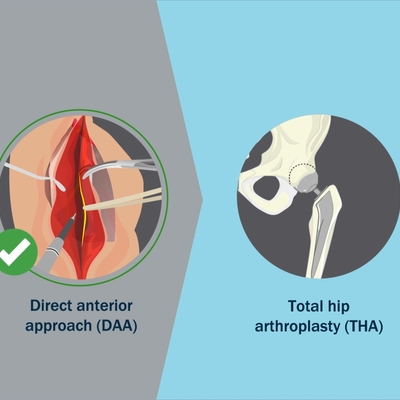 Direct anterior approach (DAA)

Total hip arthroplasty (THA)